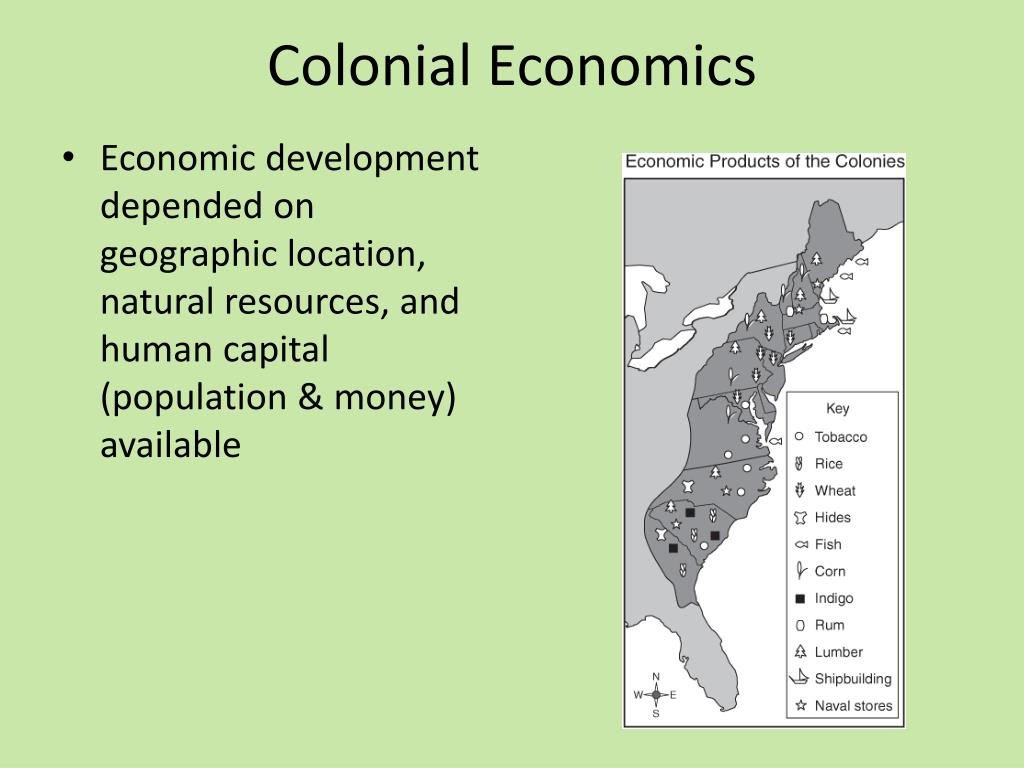 Colonial Economics

• Economic development depended on geographic location, natural resources, and human capital (population & money) available

Economic Products of the Colonies

Key
Tobacco
Rice
Wheat
Hides
Fish
Corn
Indigo
Rum
Lumber
Shipbuilding
Naval stores

N
W
E
S